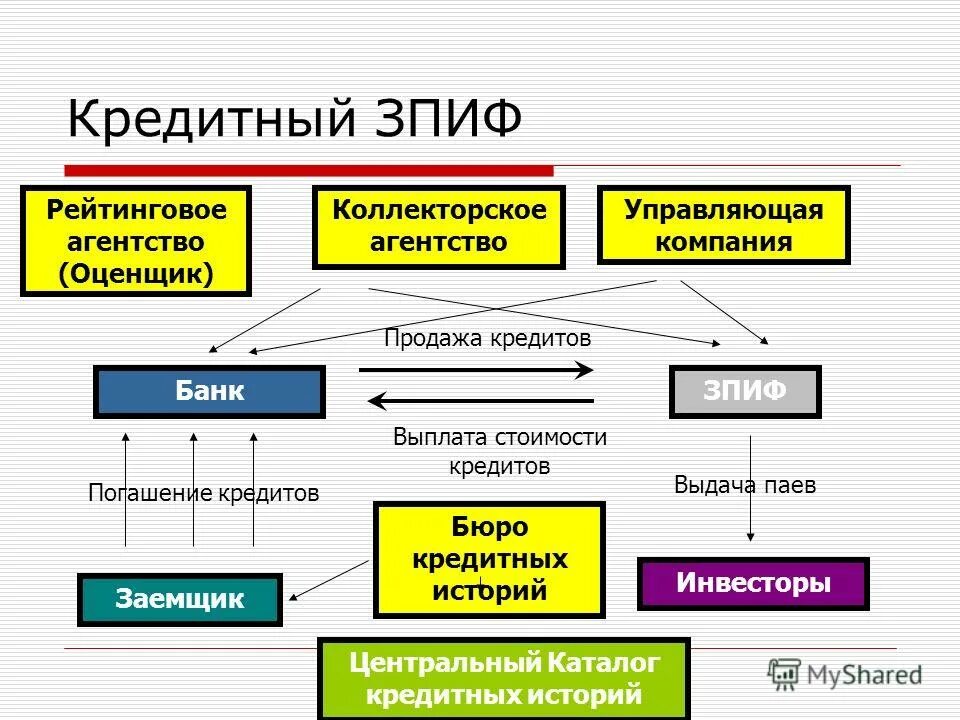 Кредитный ЗПИФ

Рейтинговое агентство (Оценщик)

Коллекторское агентство

Управляющая компания

Продажа кредитов

Банк

ЗПИФ

Выплата стоимости кредитов

Погашение кредитов

Выдача паев

Бюро кредитных историй

Заемщик

Инвесторы

Центральный Каталог кредитных историй

MyShared